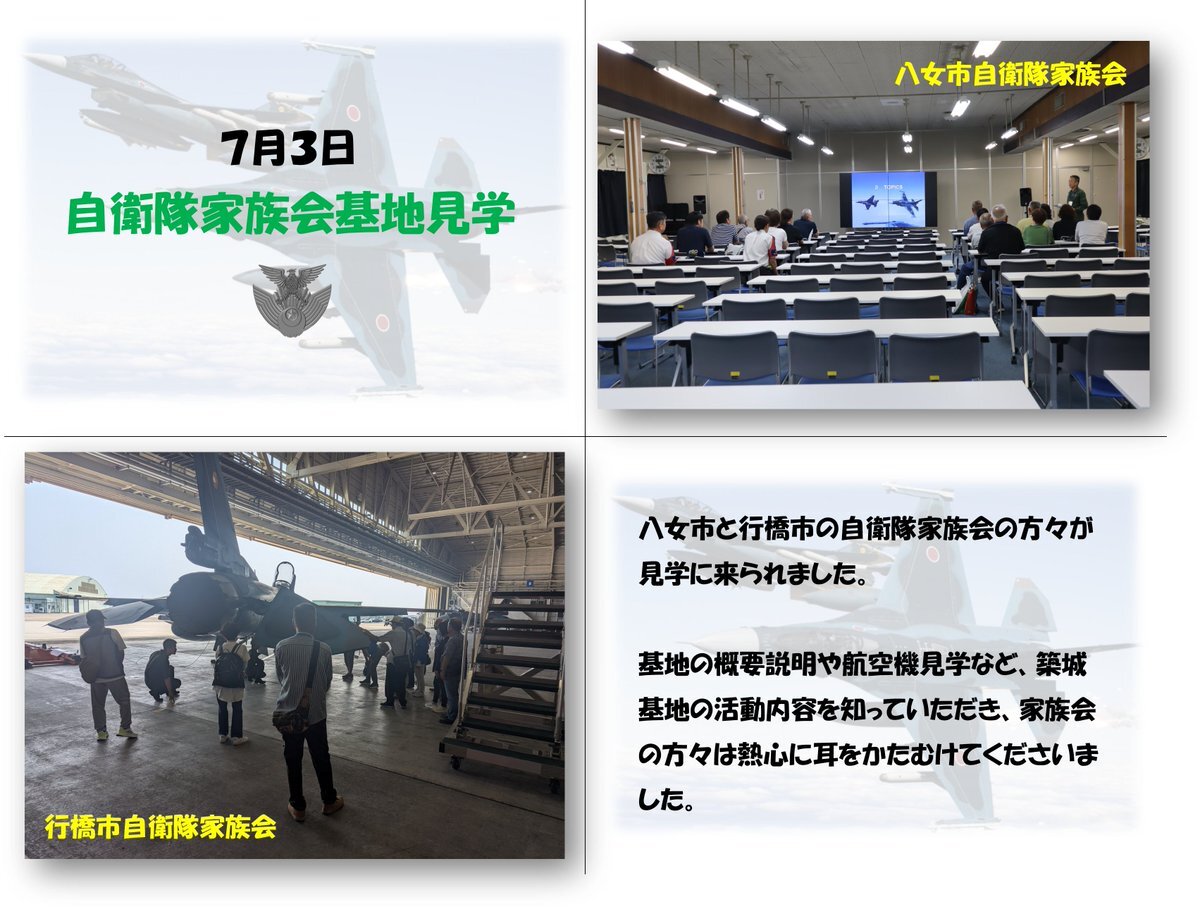 7月3日
自衛隊家族会基地見学

八女市自衛隊家族会

TOPICS

行橋市自衛隊家族会

八女市と行橋市の自衛隊家族会の方々が見学に来られました。

基地の概要説明や航空機見学など、築城基地の活動内容を知っていただき、家族会の方々は熱心に耳をかたむけてくださいました。